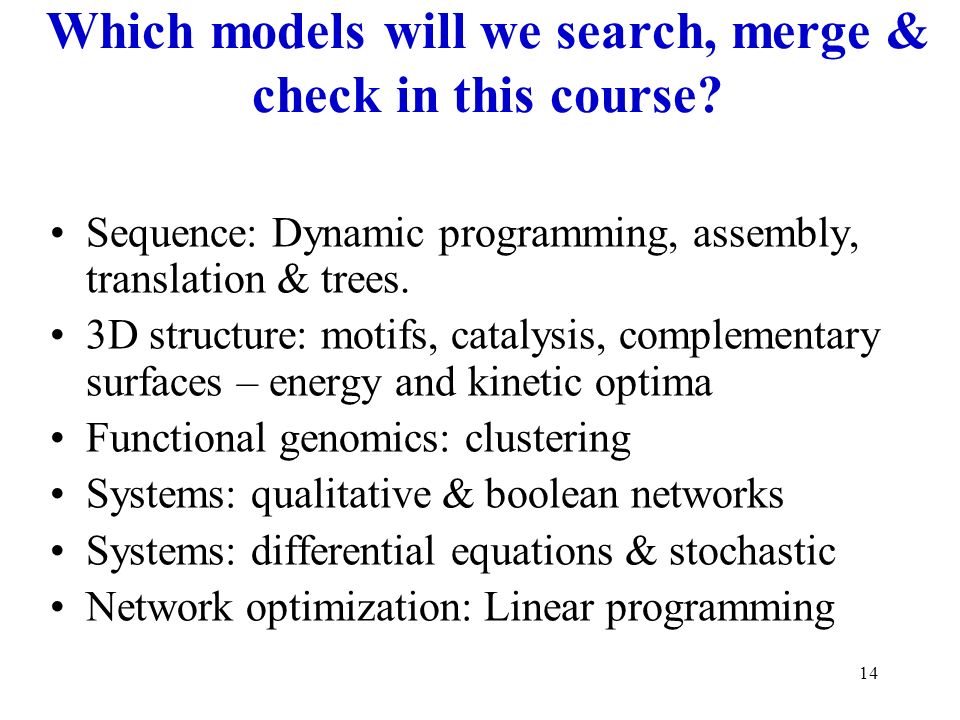 Which models will we search, merge & check in this course?

• Sequence: Dynamic programming, assembly, translation & trees.
• 3D structure: motifs, catalysis, complementary surfaces – energy and kinetic optima
• Functional genomics: clustering
• Systems: qualitative & boolean networks
• Systems: differential equations & stochastic
• Network optimization: Linear programming

14